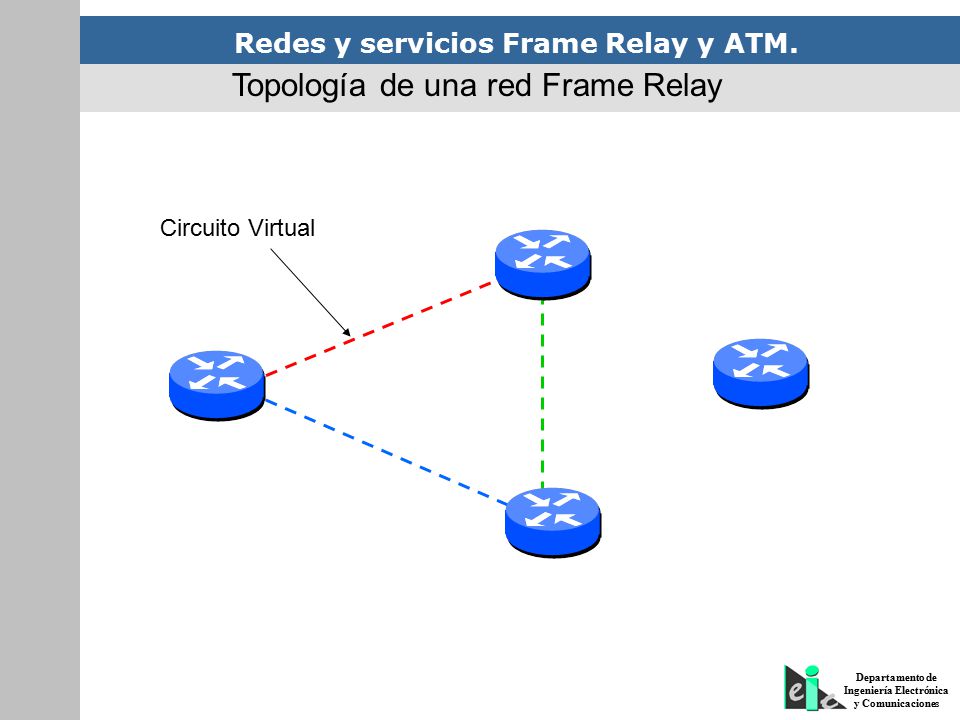 Redes y servicios Frame Relay y ATM.

Topología de una red Frame Relay

Circuito Virtual

eic

Departamento de Ingeniería Electrónica y Comunicaciones